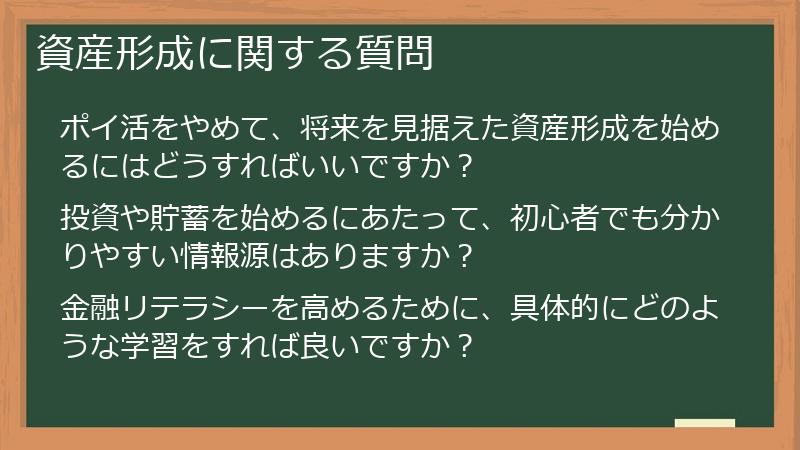 資産形成に関する質問

ポイ活をやめて、将来を見据えた資産形成を始めるにはどうすればいいですか？

投資や貯蓄を始めるにあたって、初心者でも分かりやすい情報源はありますか？

金融リテラシーを高めるために、具体的にどのような学習をすれば良いですか？